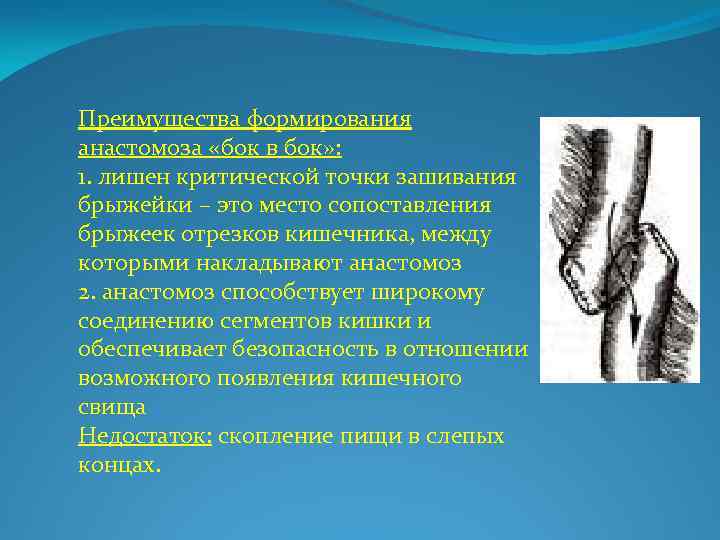 Преимущества формирования анастомоза «бок в бок»:
1. лишен критической точки зашивания брыжейки – это место сопоставления брыжеек отрезков кишечника, между которыми накладывают анастомоз
2. анастомоз способствует широкому соединению сегментов кишки и обеспечивает безопасность в отношении возможного появления кишечного свища
Недостаток: скопление пищи в слепых концах.